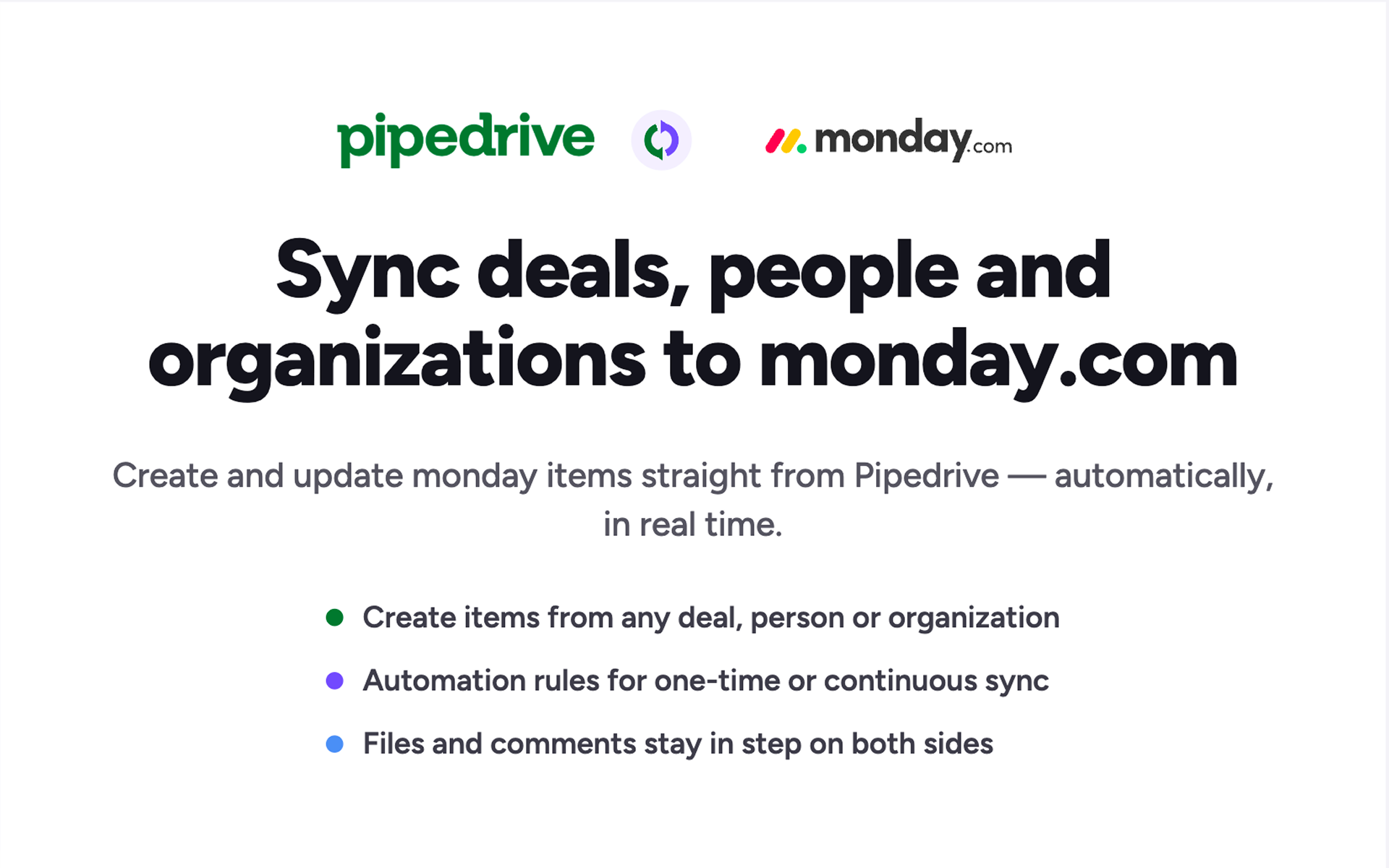 pipedrive monday.com

Sync deals, people and organizations to monday.com

Create and update monday items straight from Pipedrive — automatically, in real time.

• Create items from any deal, person or organization
• Automation rules for one-time or continuous sync
• Files and comments stay in step on both sides